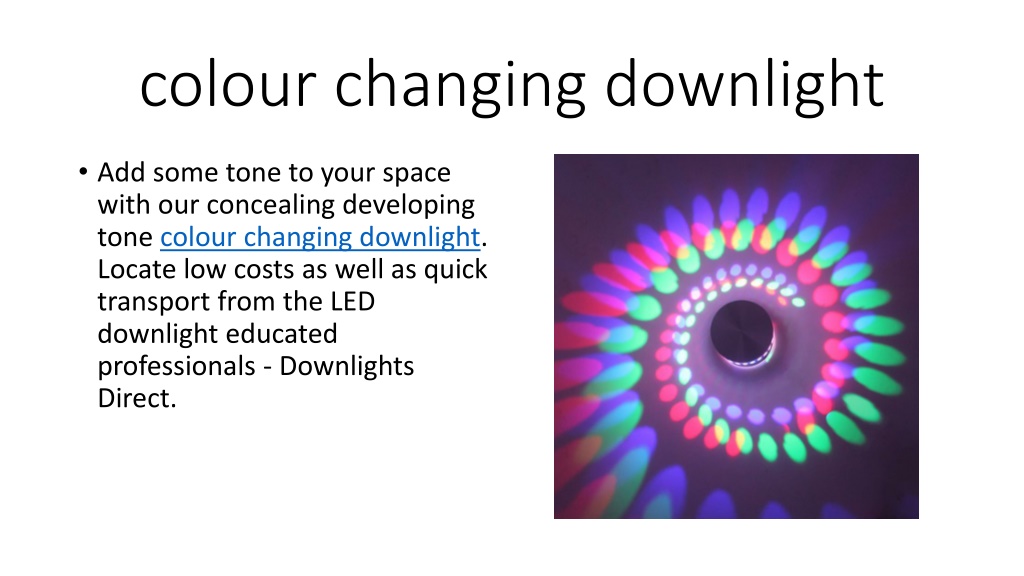 colour changing downlight

• Add some tone to your space with our concealing developing tone colour changing downlight. Locate low costs as well as quick transport from the LED downlight educated professionals - Downlights Direct.